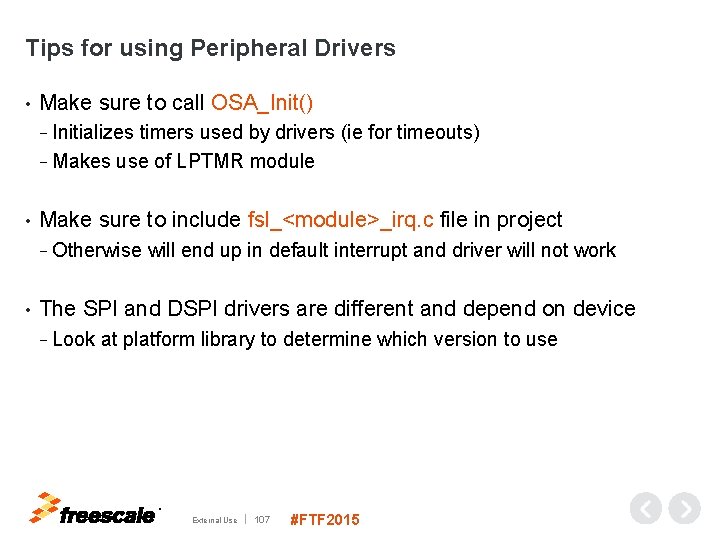 Tips for using Peripheral Drivers

• Make sure to call OSA_Init()
- Initializes timers used by drivers (ie for timeouts)
- Makes use of LPTMR module

• Make sure to include fsl_<module>_irq.c file in project
- Otherwise will end up in default interrupt and driver will not work

• The SPI and DSPI drivers are different and depend on device
- Look at platform library to determine which version to use

freescale

External Use | 107

#FTF2015